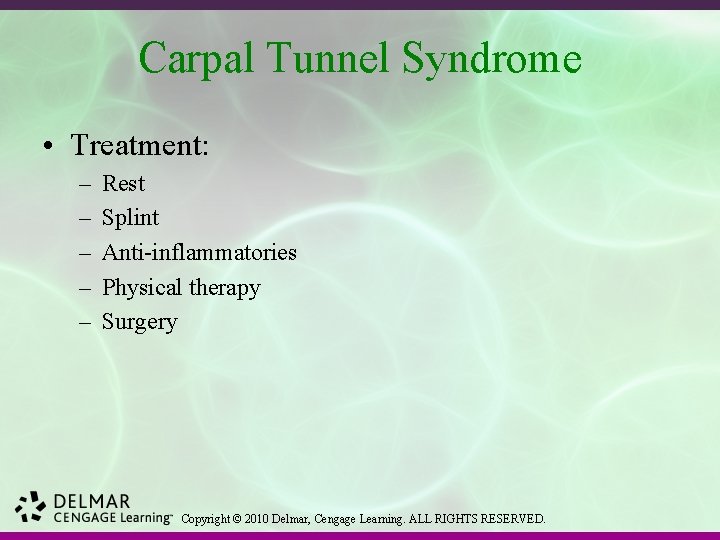 Carpal Tunnel Syndrome

• Treatment:
– Rest
– Splint
– Anti-inflammatories
– Physical therapy
– Surgery

DELMAR
CENGAGE Learning™ Copyright © 2010 Delmar, Cengage Learning. ALL RIGHTS RESERVED.